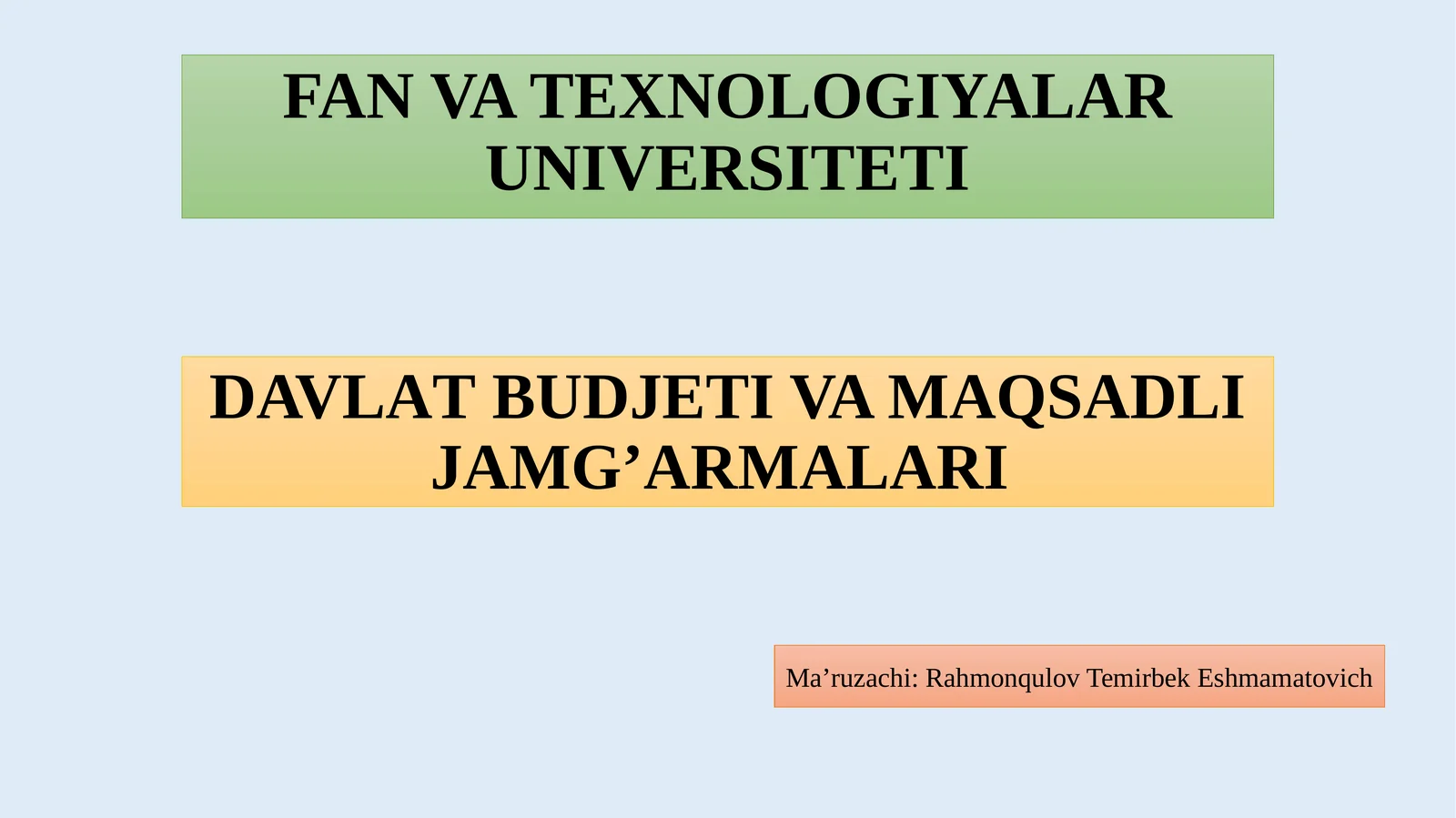 FAN VA TEXNOLOGIYALAR UNIVERSITETI

DAVLAT BUDJETI VA MAQSADLI JAMG’ARMALARI

Ma’ruzachi: Rahmonqulov Temirbek Eshmamatovich